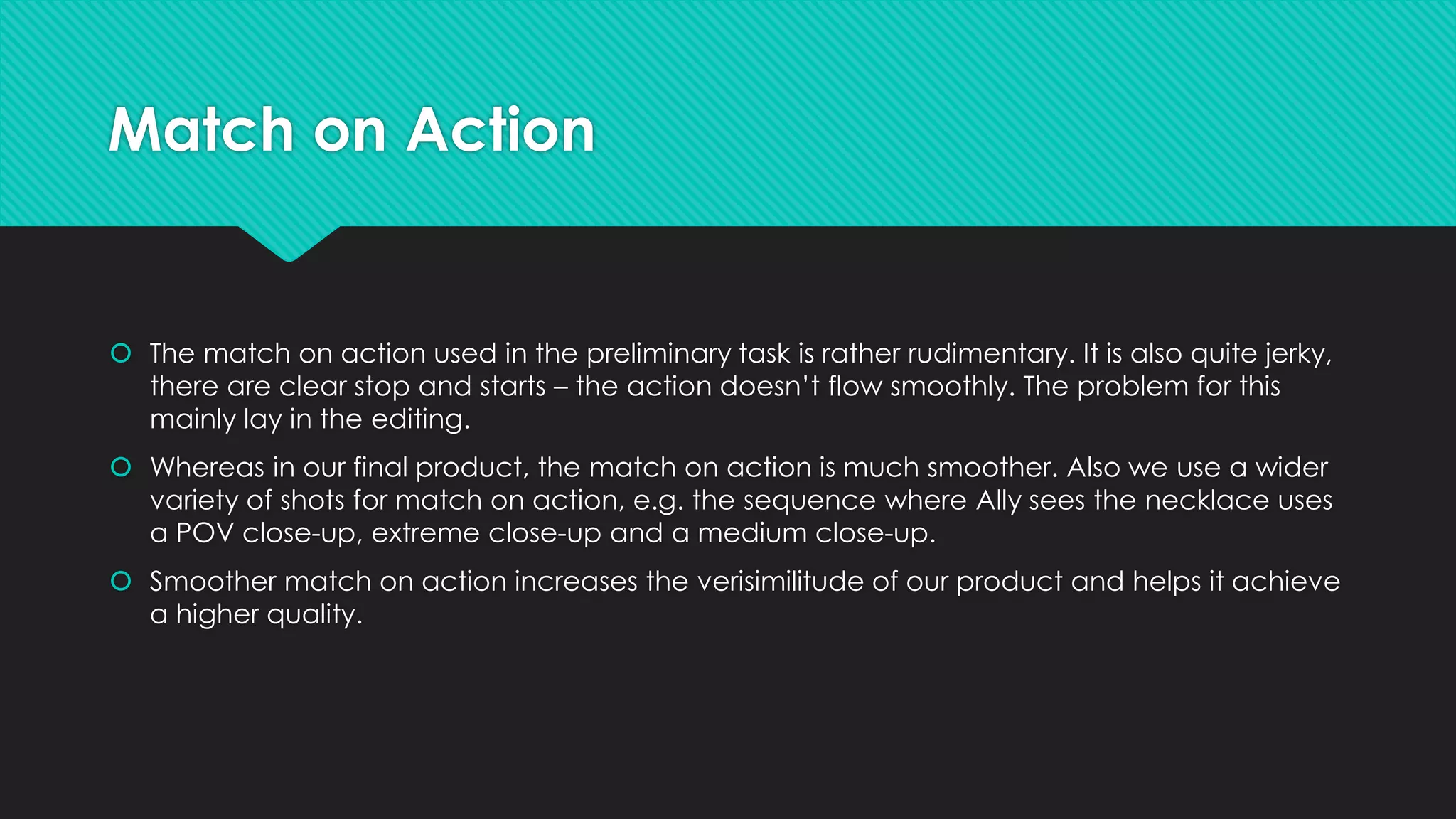 Match on Action

The match on action used in the preliminary task is rather rudimentary. It is also quite jerky, there are clear stop and starts – the action doesn't flow smoothly. The problem for this mainly lay in the editing.

Whereas in our final product, the match on action is much smoother. Also we use a wider variety of shots for match on action, e.g. the sequence where Ally sees the necklace uses a POV close-up, extreme close-up and a medium close-up.

Smoother match on action increases the verisimilitude of our product and helps it achieve a higher quality.